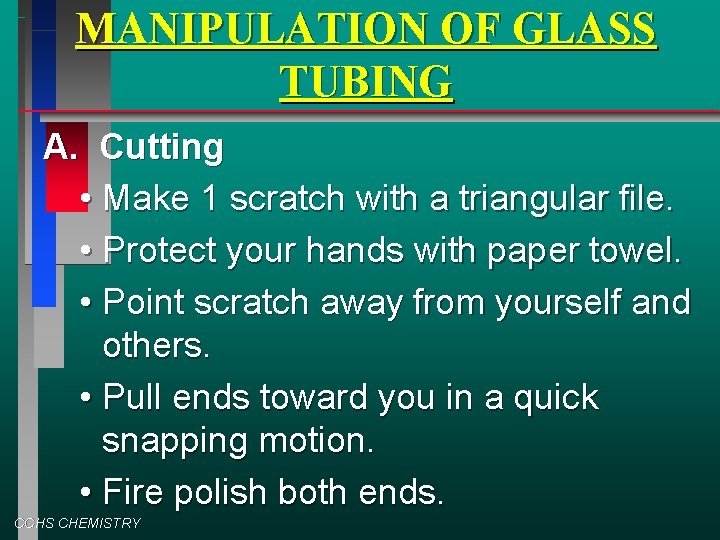 MANIPULATION OF GLASS TUBING

A. Cutting

• Make 1 scratch with a triangular file.

• Protect your hands with paper towel.

• Point scratch away from yourself and others.

• Pull ends toward you in a quick snapping motion.

• Fire polish both ends.

CCHS CHEMISTRY